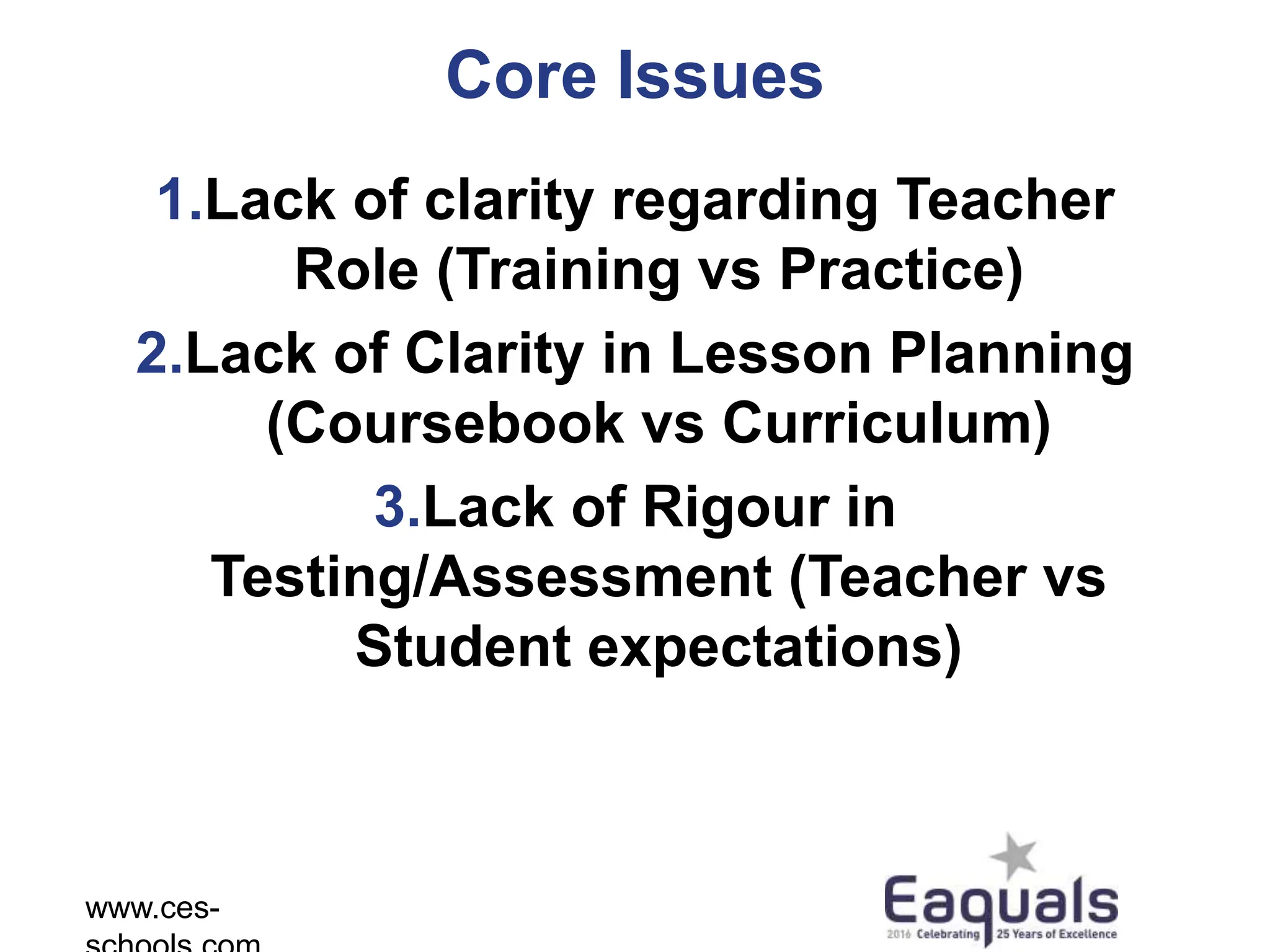 Core Issues

1.Lack of clarity regarding Teacher Role (Training vs Practice)

2.Lack of Clarity in Lesson Planning (Coursebook vs Curriculum)

3.Lack of Rigour in Testing/Assessment (Teacher vs Student expectations)

www.ces-schools.com

Eaquals
2016 Celebrating 25 Years of Excellence